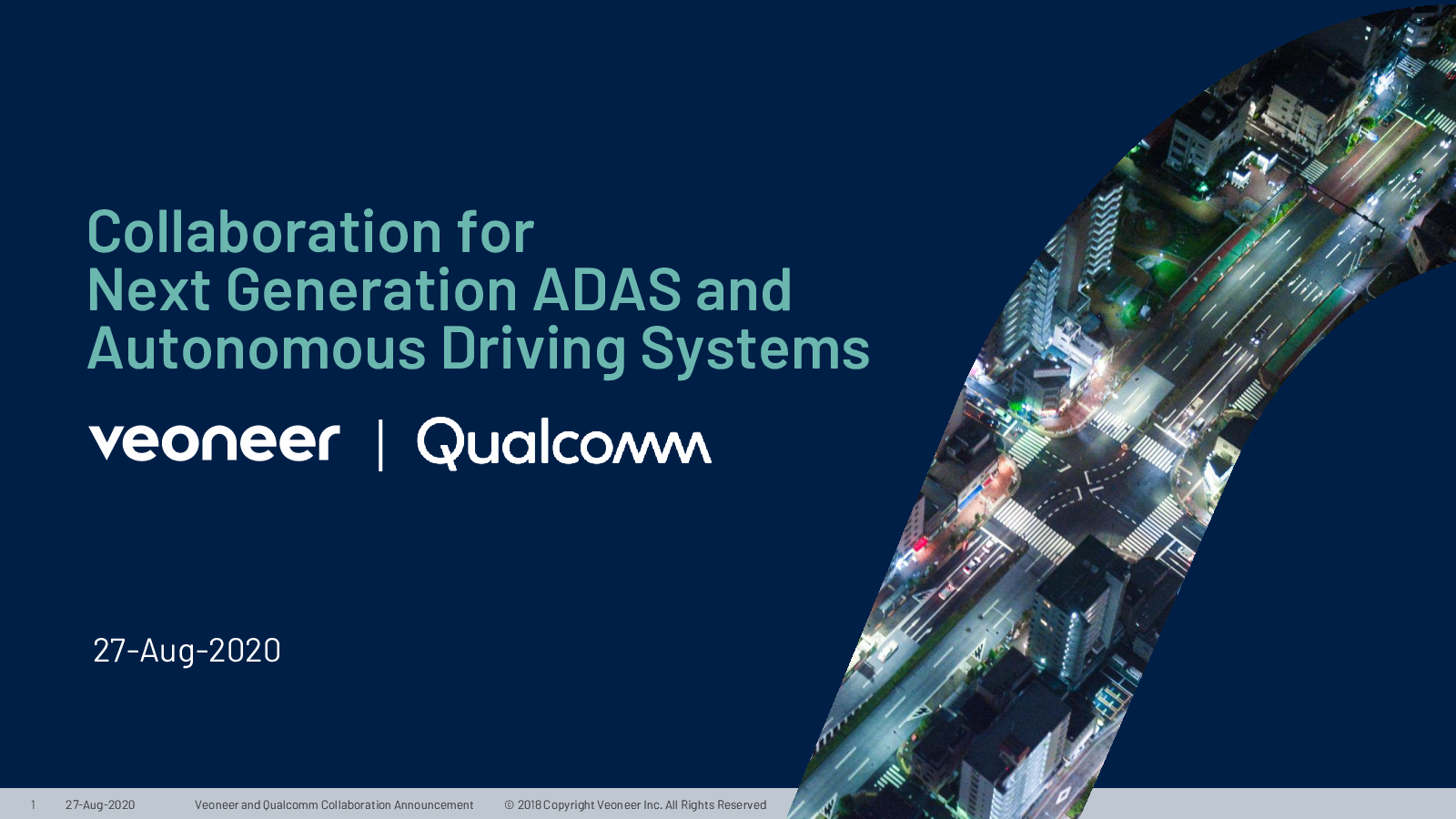 Collaboration for
Next Generation ADAS and
Autonomous Driving Systems

veoneer | Qualcomm

27-Aug-2020

1 27-Aug-2020 Veoneer and Qualcomm Collaboration Announcement © 2018 Copyright Veoneer Inc. All Rights Reserved